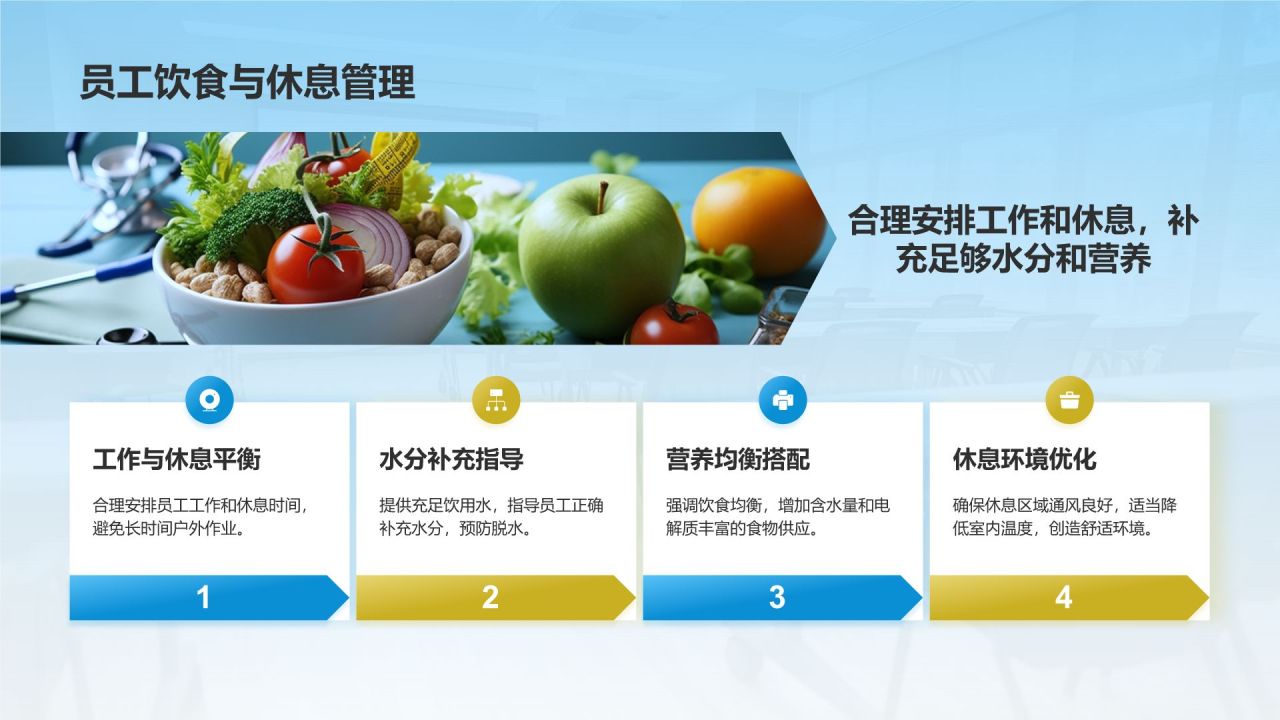 员工饮食与休息管理

合理安排工作和休息，补充足够水分和营养

工作与休息平衡

合理安排员工工作和休息时间，避免长时间户外作业。

1

水分补充指导

提供充足饮用水，指导员工正确补充水分，预防脱水。

2

营养均衡搭配

强调饮食均衡，增加含水量和电解质丰富的食物供应。

3

休息环境优化

确保休息区域通风良好，适当降低室内温度，创造舒适环境。

4